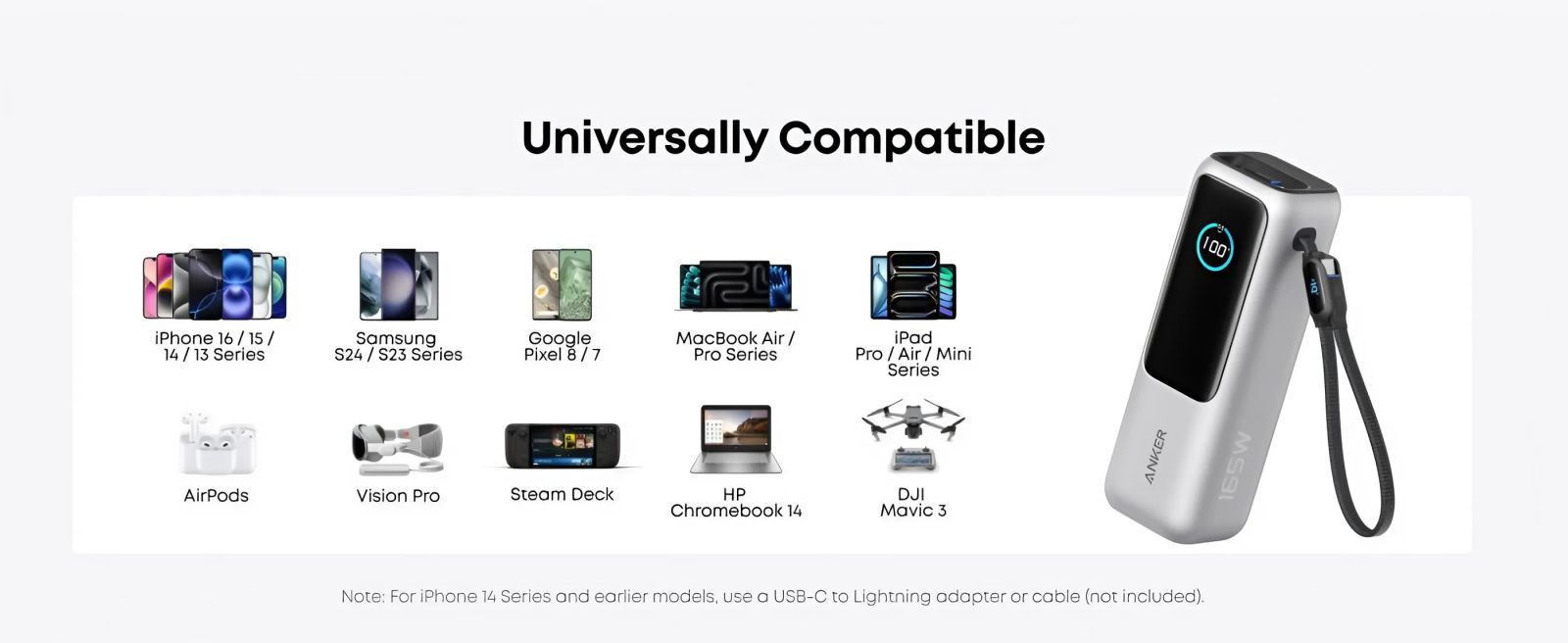 Universally Compatible

iPhone 16 / 15 / 14 / 13 Series

Samsung S24 / S23 Series

Google Pixel 8 / 7

MacBook Air / Pro Series

iPad Pro / Air / Mini Series

AirPods

Vision Pro

Steam Deck

HP Chromebook 14

DJI Mavic 3

100

ANKER

165W

Note: For iPhone 14 Series and earlier models, use a USB-C to Lightning adapter or cable (not included).